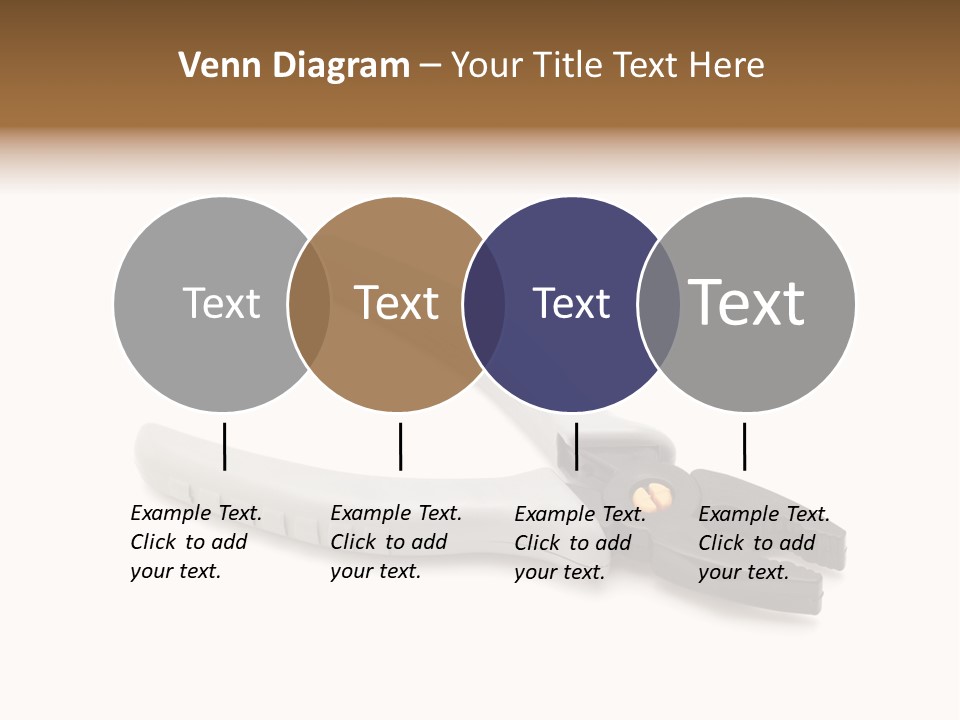 Venn Diagram – Your Title Text Here

Text

Text

Text

Text

Example Text. Click to add your text.

Example Text. Click to add your text.

Example Text. Click to add your text.

Example Text. Click to add your text.